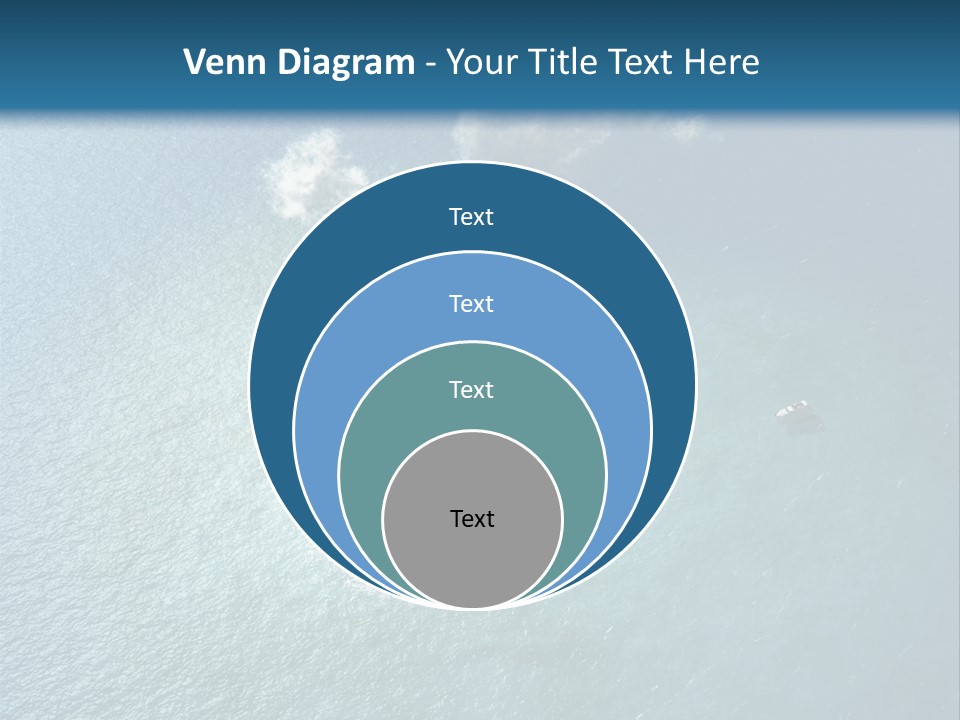 Venn Diagram - Your Title Text Here

Text

Text

Text

Text